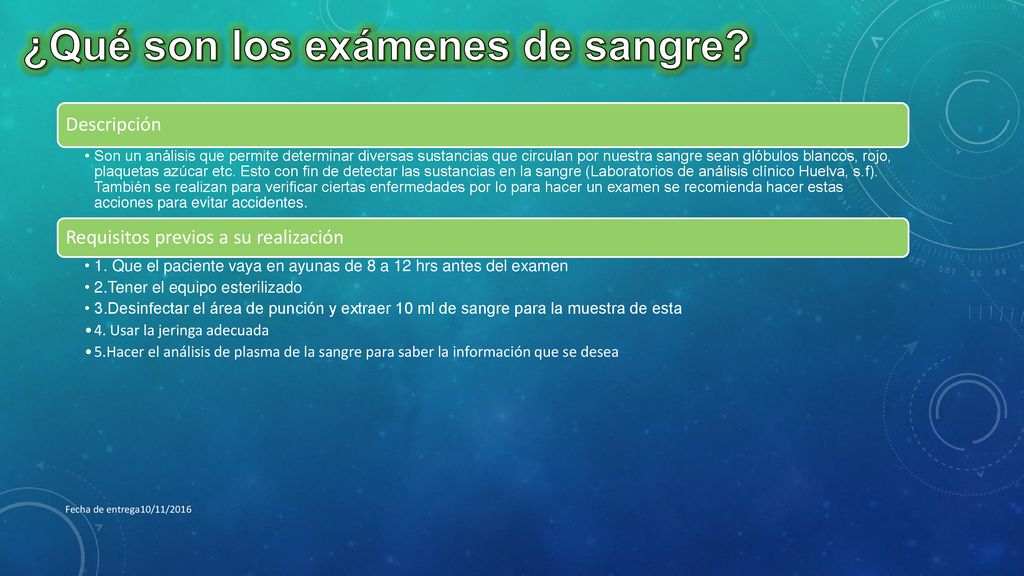 ¿Qué son los exámenes de sangre?

Descripción

• Son un análisis que permite determinar diversas sustancias que circulan por nuestra sangre sean glóbulos blancos, rojo, plaquetas azúcar etc. Esto con fin de detectar las sustancias en la sangre (Laboratorios de análisis clínico Huelva, s.f). También se realizan para verificar ciertas enfermedades por lo para hacer un examen se recomienda hacer estas acciones para evitar accidentes.

Requisitos previos a su realización

• 1. Que el paciente vaya en ayunas de 8 a 12 hrs antes del examen
• 2.Tener el equipo esterilizado
• 3.Desinfectar el área de punción y extraer 10 ml de sangre para la muestra de esta
• 4. Usar la jeringa adecuada
• 5.Hacer el análisis de plasma de la sangre para saber la información que se desea

Fecha de entrega10/11/2016